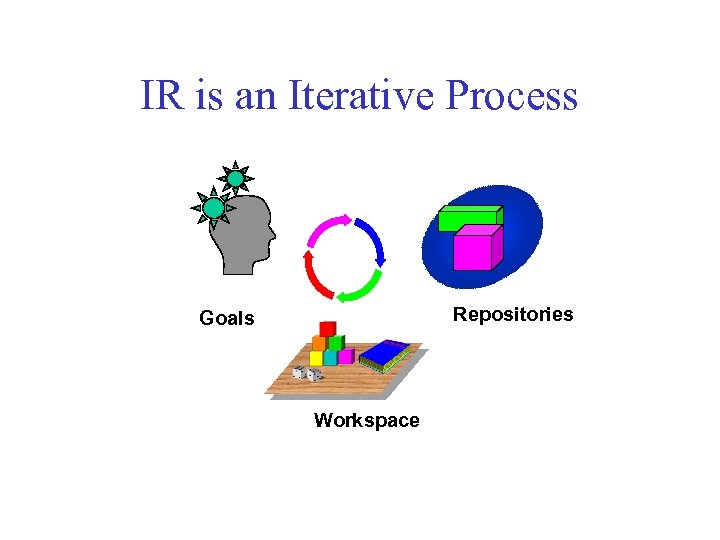 IR is an Iterative Process

Goals

Repositories

Workspace